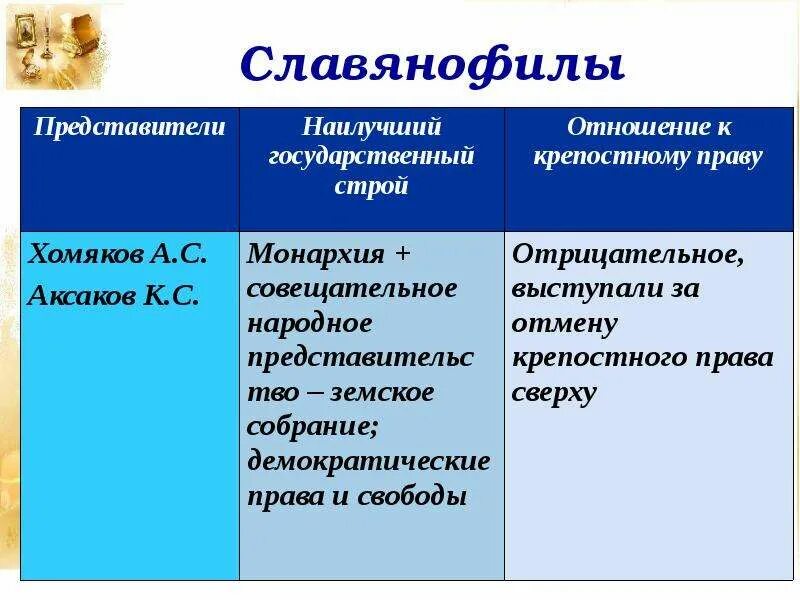 Славянофилы

| Представители | Наилучший государственный строй | Отношение к крепостному праву |
|---|---|---|
| Хомяков А.С. Аксаков К.С. | Монархия + совещательное народное представительство – земское собрание; демократические права и свободы | Отрицательное, выступали за отмену крепостного права сверху |